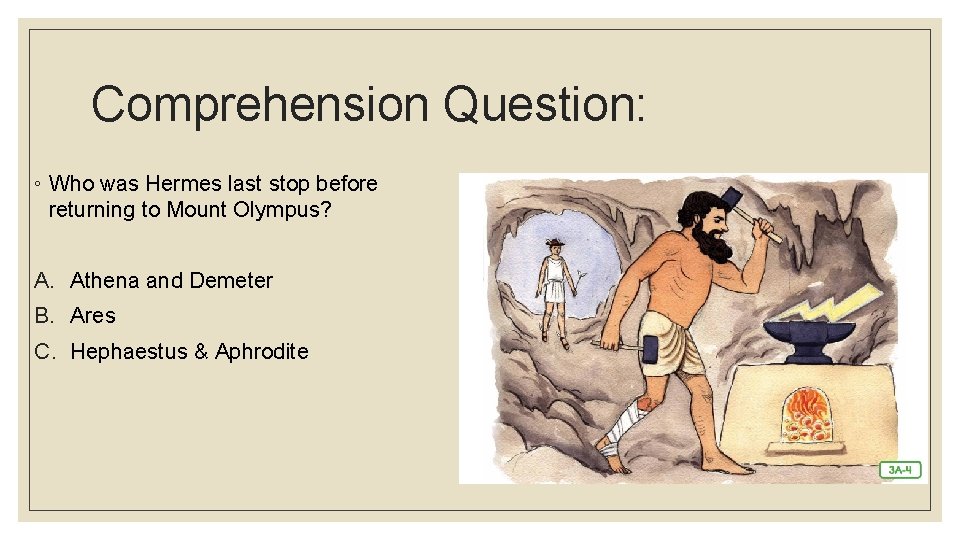 Comprehension Question:

◦ Who was Hermes last stop before returning to Mount Olympus?

A. Athena and Demeter
B. Ares
C. Hephaestus & Aphrodite

3A-4